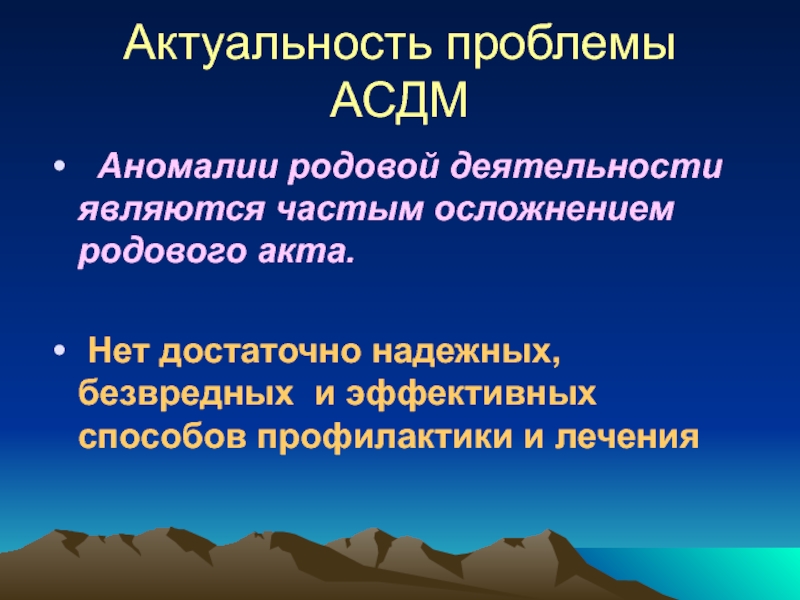 Актуальность проблемы АСДМ

• Аномалии родовой деятельности являются частым осложнением родового акта.

• Нет достаточно надежных, безвредных и эффективных способов профилактики и лечения